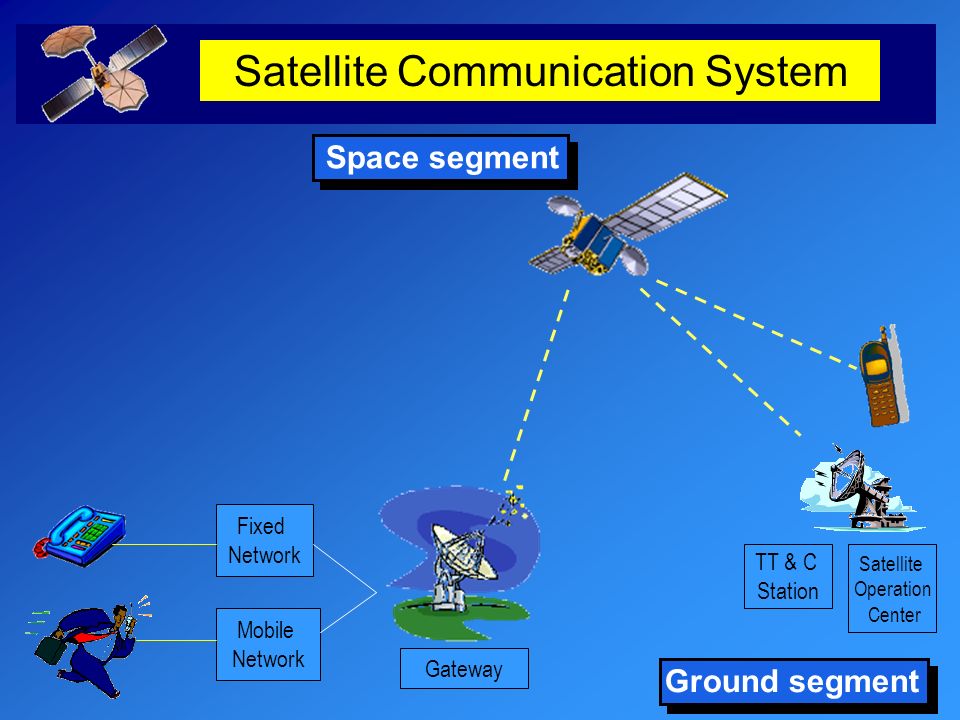 Satellite Communication System

Space segment

Fixed Network

Mobile Network

Gateway

TT & C Station

Satellite Operation Center

Ground segment